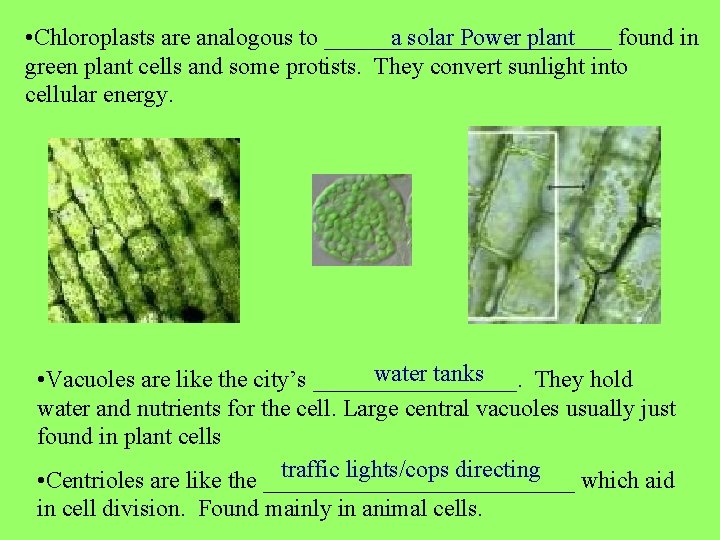 •Chloroplasts are analogous to a solar Power plant found in green plant cells and some protists. They convert sunlight into cellular energy.

•Vacuoles are like the city's water tanks. They hold water and nutrients for the cell. Large central vacuoles usually just found in plant cells

•Centrioles are like the traffic lights/cops directing which aid in cell division. Found mainly in animal cells.